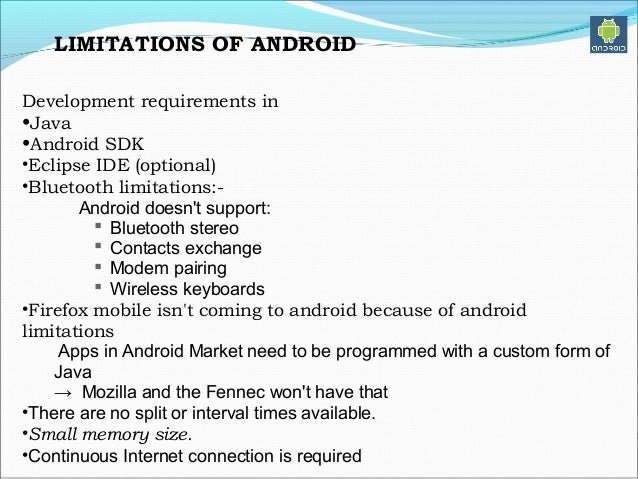 LIMITATIONS OF ANDROID

android

Development requirements in
•Java
•Android SDK
•Eclipse IDE (optional)
•Bluetooth limitations:-
Android doesn't support:
▪ Bluetooth stereo
▪ Contacts exchange
▪ Modem pairing
▪ Wireless keyboards
•Firefox mobile isn't coming to android because of android limitations
Apps in Android Market need to be programmed with a custom form of Java
→ Mozilla and the Fennec won't have that
•There are no split or interval times available.
•Small memory size.
•Continuous Internet connection is required